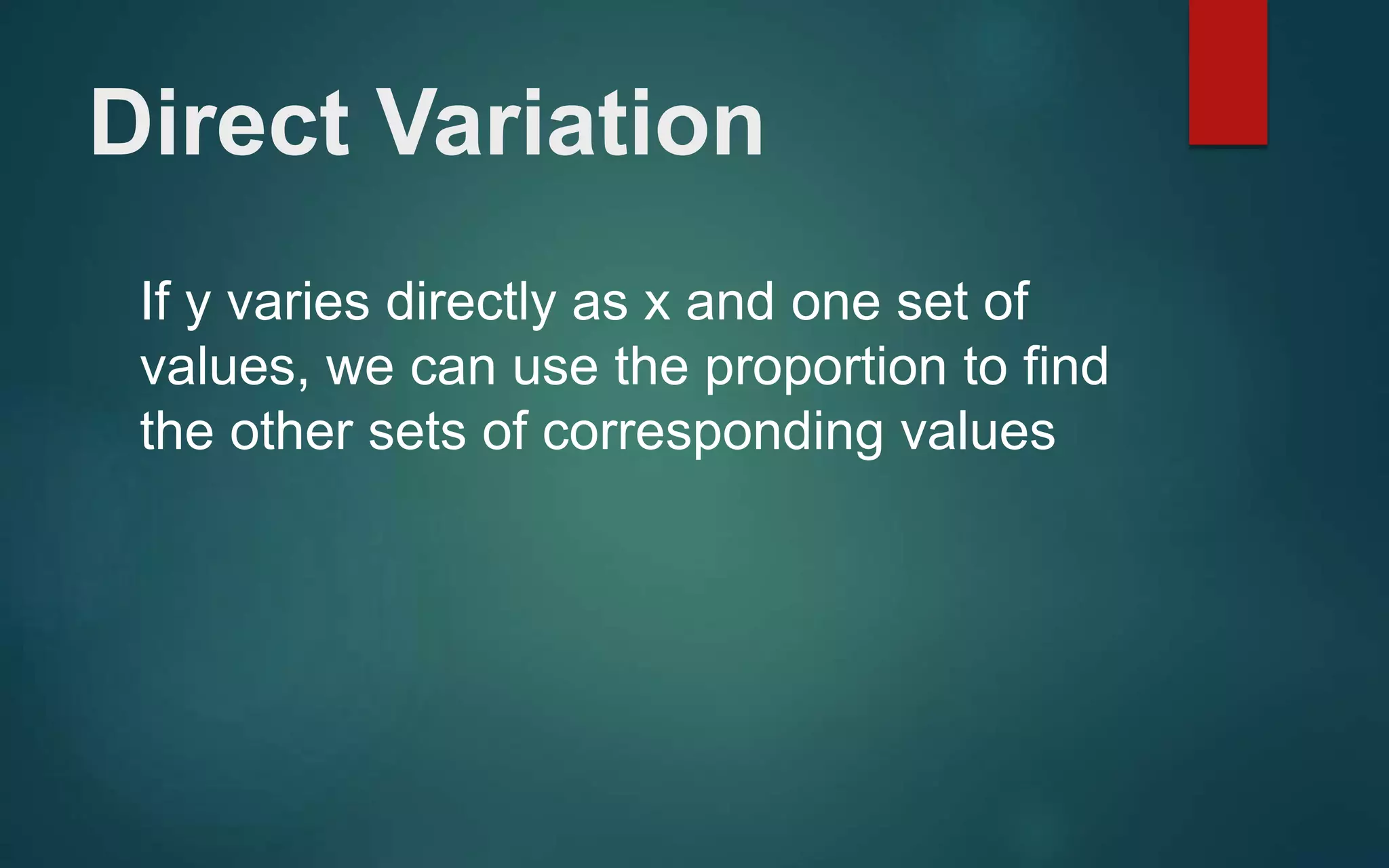 Direct Variation

If y varies directly as x and one set of values, we can use the proportion to find the other sets of corresponding values